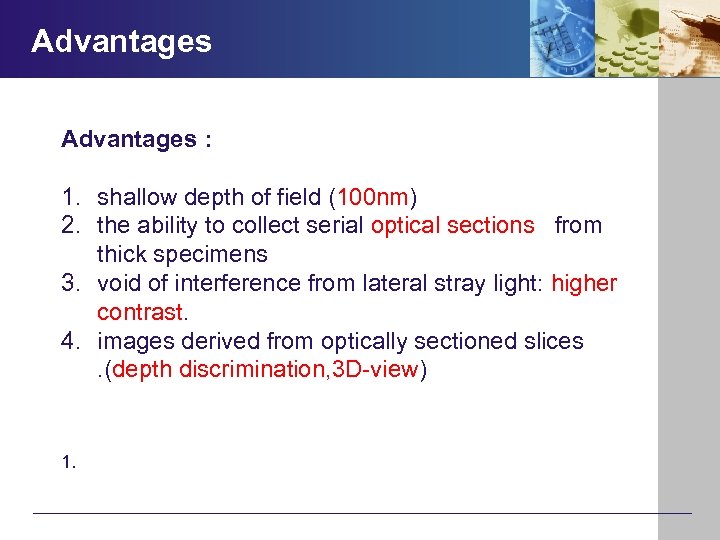 Advantages

Advantages :

1. shallow depth of field (100nm)
2. the ability to collect serial optical sections from thick specimens
3. void of interference from lateral stray light: higher contrast.
4. images derived from optically sectioned slices .(depth discrimination,3D-view)

1.